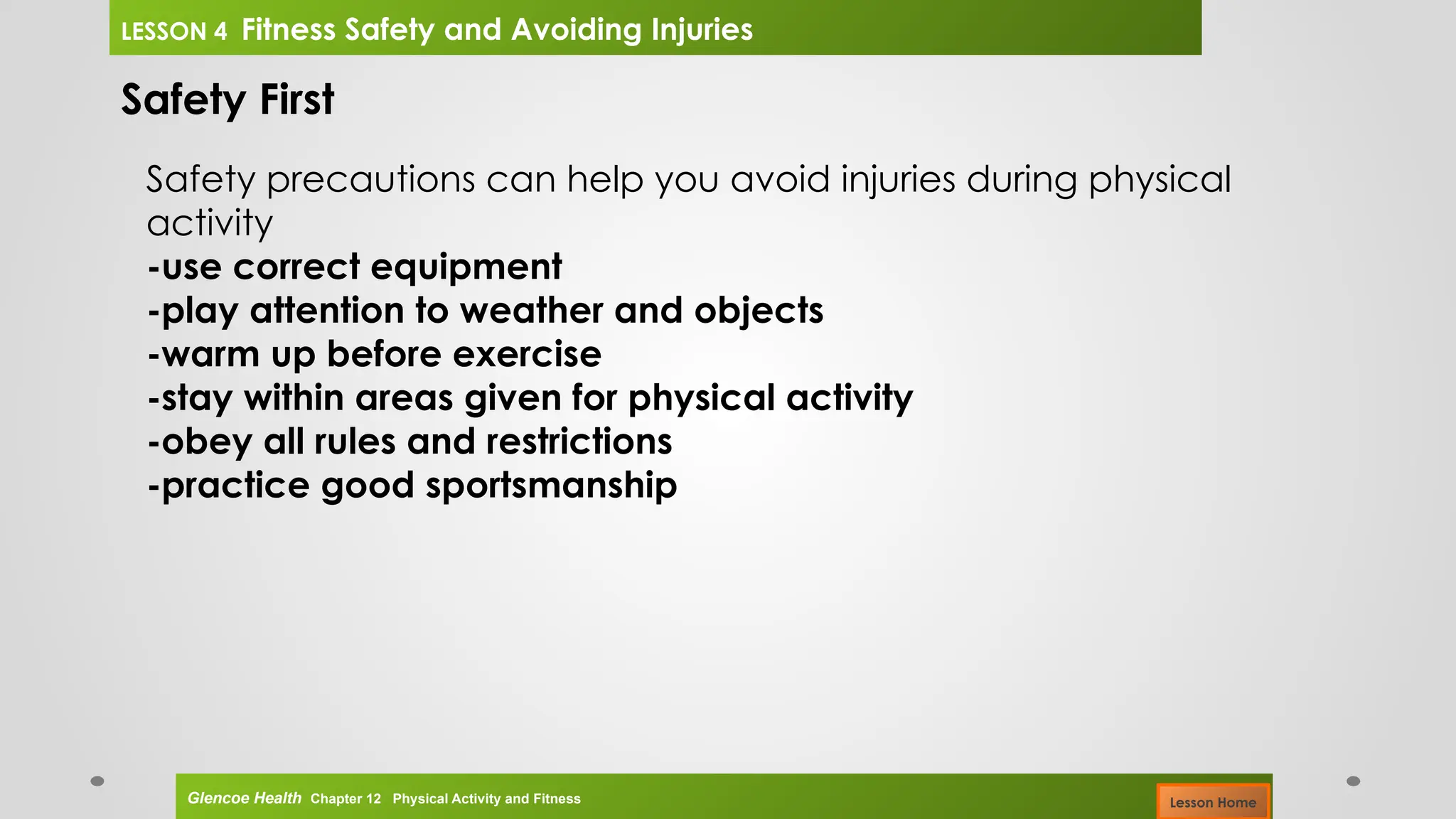 LESSON 4 Fitness Safety and Avoiding Injuries

Safety First

Safety precautions can help you avoid injuries during physical activity
-use correct equipment
-play attention to weather and objects
-warm up before exercise
-stay within areas given for physical activity
-obey all rules and restrictions
-practice good sportsmanship

Glencoe Health Chapter 12 Physical Activity and Fitness

Lesson Home